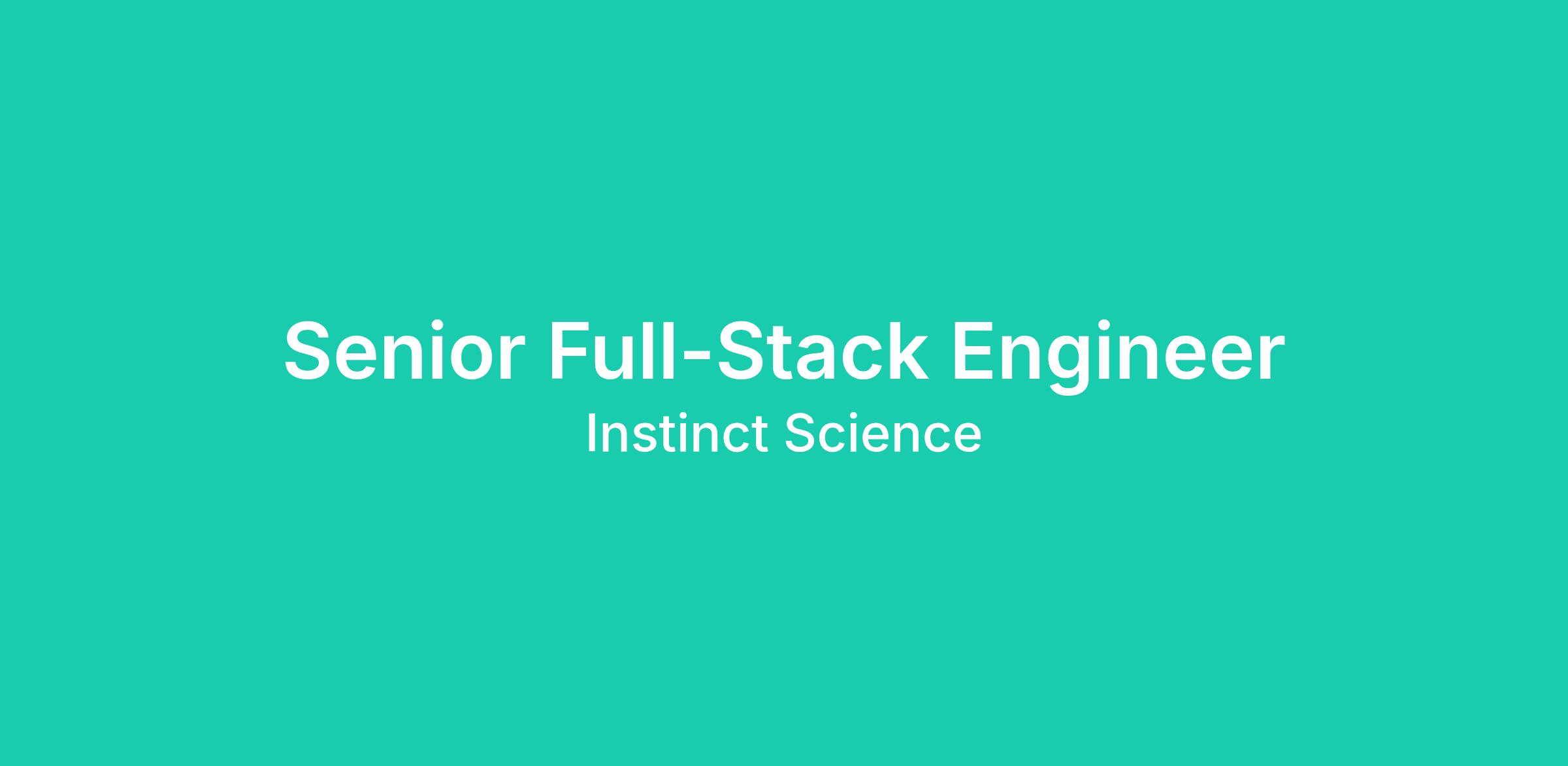 Senior Full-Stack Engineer

Instinct Science